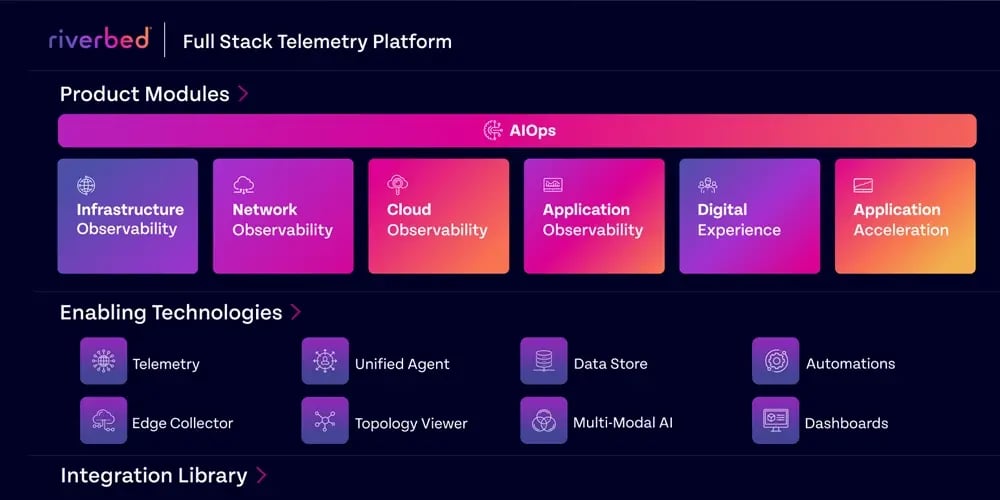 riverbed | Full Stack Telemetry Platform

Product Modules >

AIOps

Infrastructure Observability

Network Observability

Cloud Observability

Application Observability

Digital Experience

Application Acceleration

Enabling Technologies >

Telemetry

Unified Agent

Data Store

Automations

Edge Collector

Topology Viewer

Multi-Modal AI

Dashboards

Integration Library >